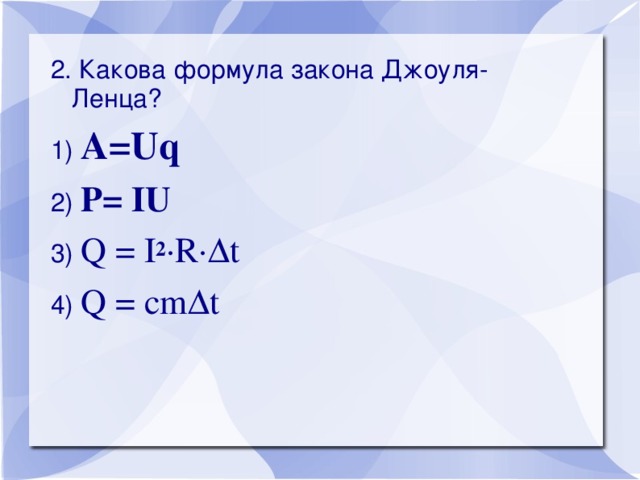 2. Какова формула закона Джоуля-Ленца?

1) $A=Uq$

2) $P= IU$

3) $Q = I^2 \cdot R \cdot \Delta t$

4) $Q = cm\Delta t$